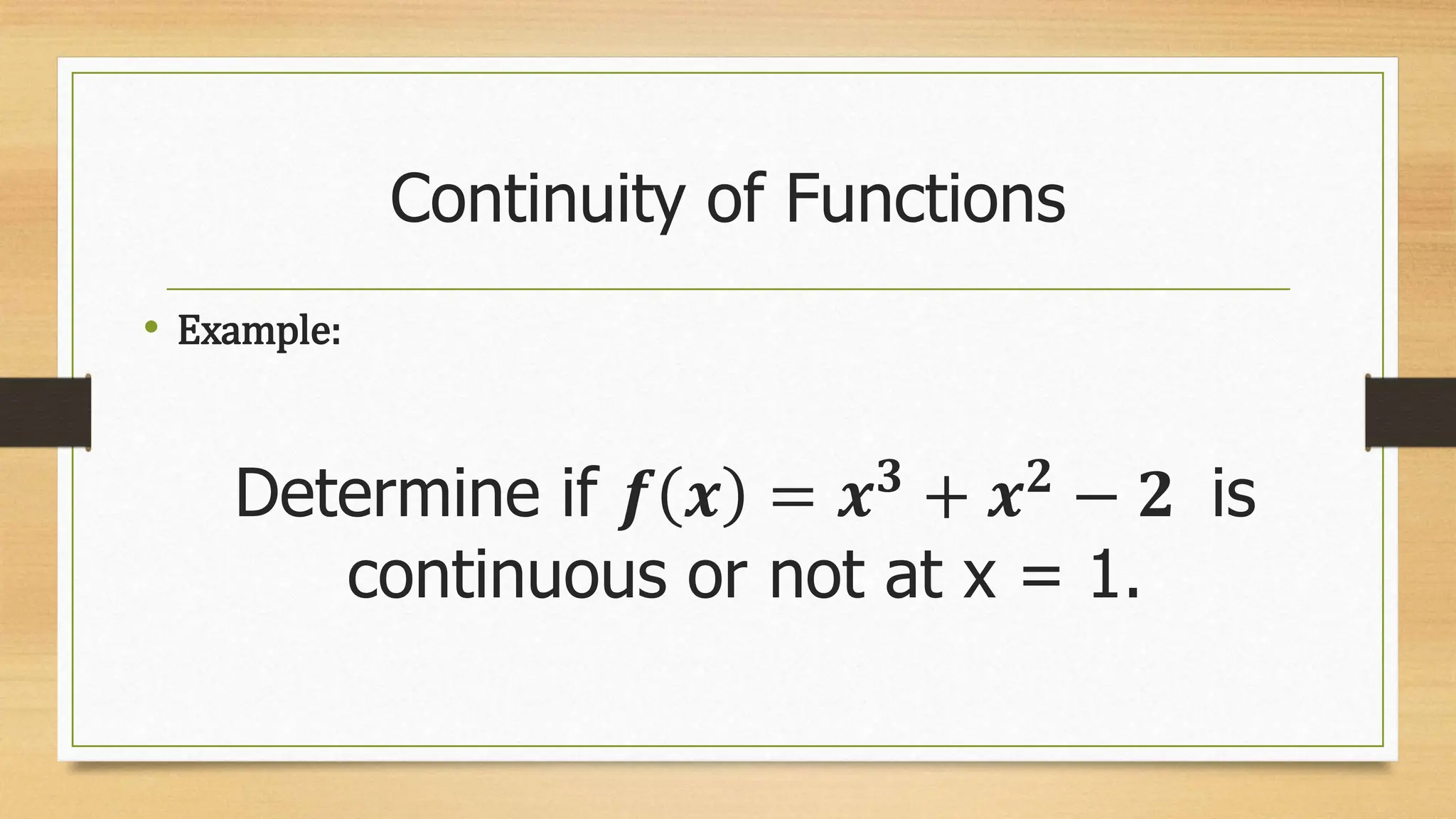 Continuity of Functions

• Example:

Determine if $f(x) = x^3 + x^2 - 2$ is continuous or not at x = 1.